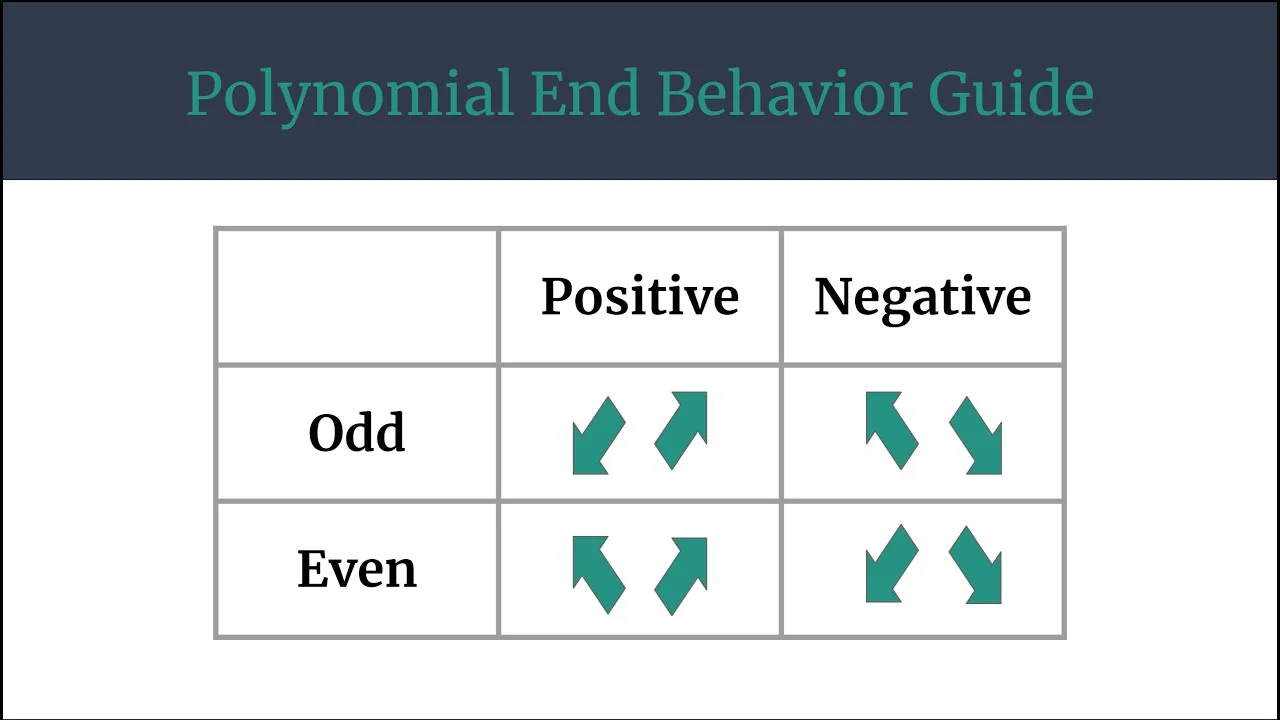 Polynomial End Behavior Guide

| | Positive | Negative |
|---|---|---|
| Odd | ↙ ↗ | ↖ ↘ |
| Even | ↖ ↗ | ↙ ↘ |